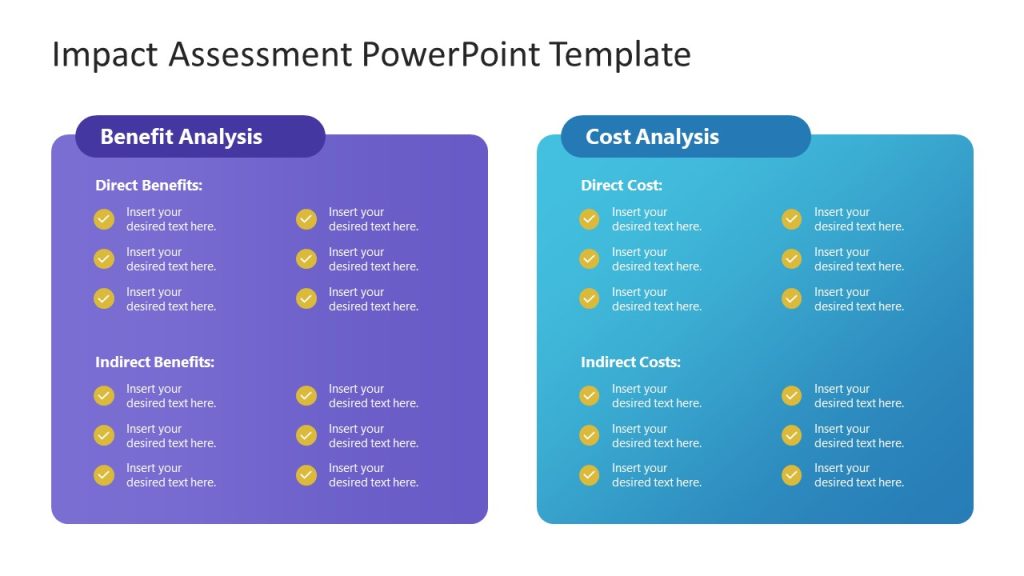 Impact Assessment PowerPoint Template

Benefit Analysis

Direct Benefits:

Insert your desired text here.

Insert your desired text here.

Insert your desired text here.

Insert your desired text here.

Insert your desired text here.

Insert your desired text here.

Indirect Benefits:

Insert your desired text here.

Insert your desired text here.

Insert your desired text here.

Insert your desired text here.

Insert your desired text here.

Insert your desired text here.

Cost Analysis

Direct Cost:

Insert your desired text here.

Insert your desired text here.

Insert your desired text here.

Insert your desired text here.

Insert your desired text here.

Insert your desired text here.

Indirect Costs:

Insert your desired text here.

Insert your desired text here.

Insert your desired text here.

Insert your desired text here.

Insert your desired text here.

Insert your desired text here.